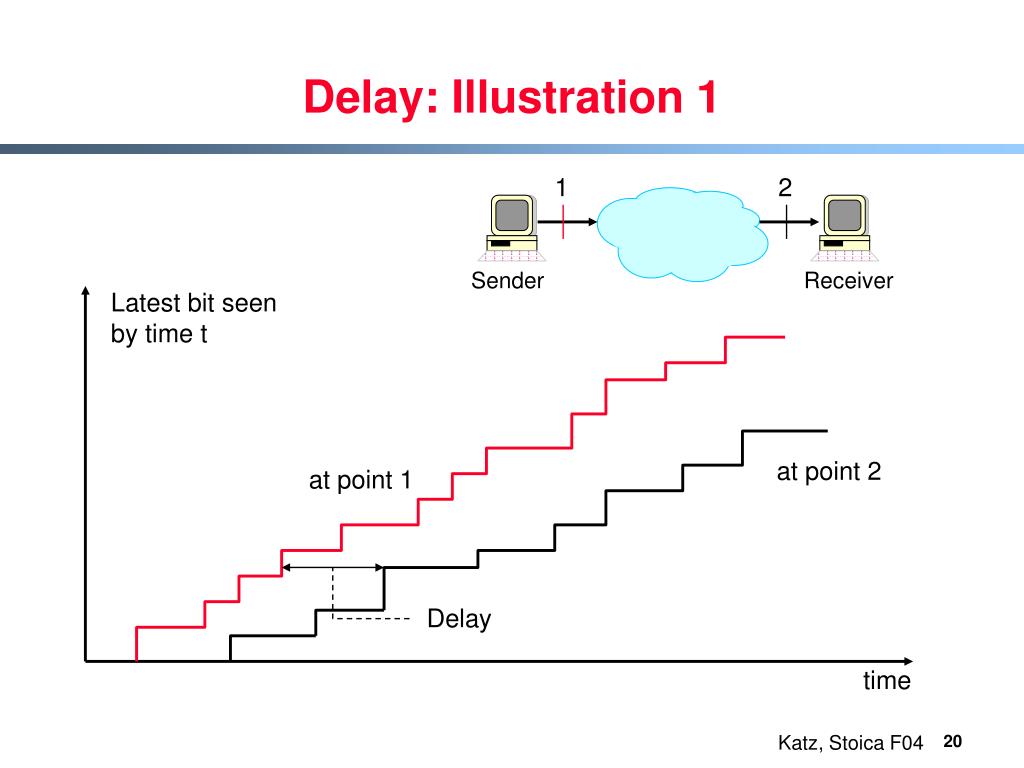 Delay: Illustration 1

1

2

Sender

Receiver

Latest bit seen by time t

at point 1

at point 2

Delay

time

Katz, Stoica F04

20